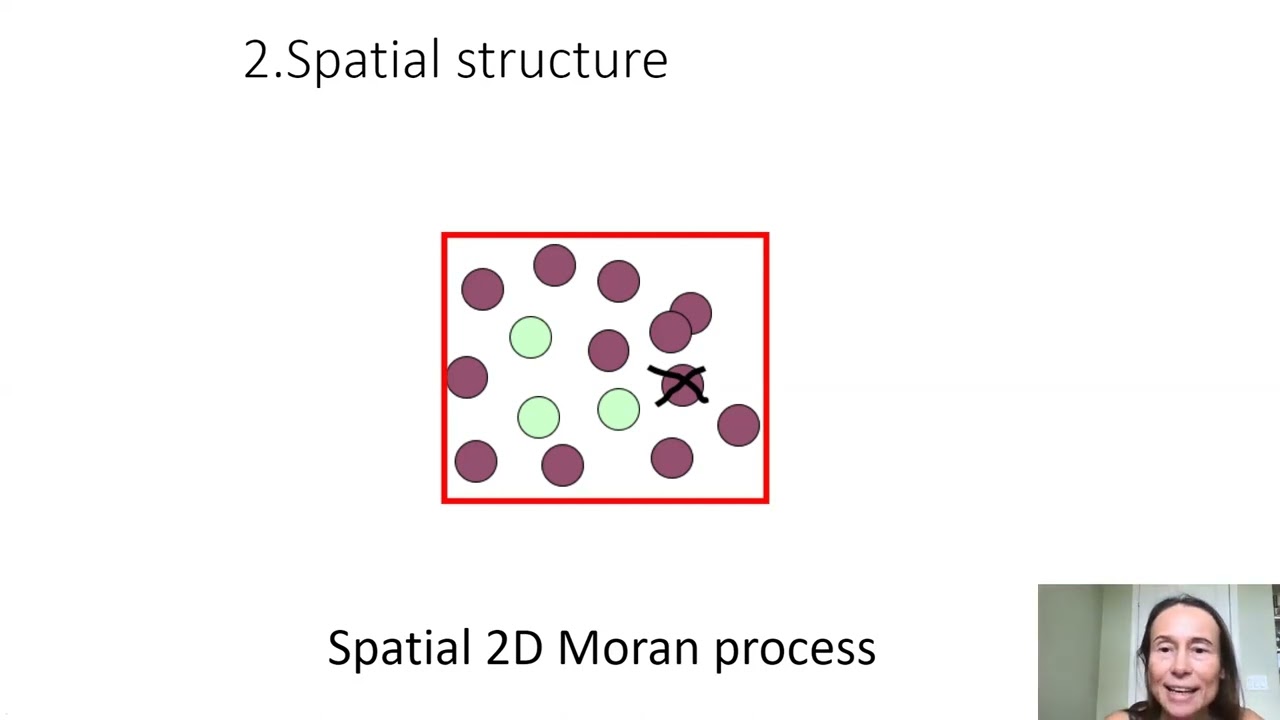 2.Spatial structure

Spatial 2D Moran process